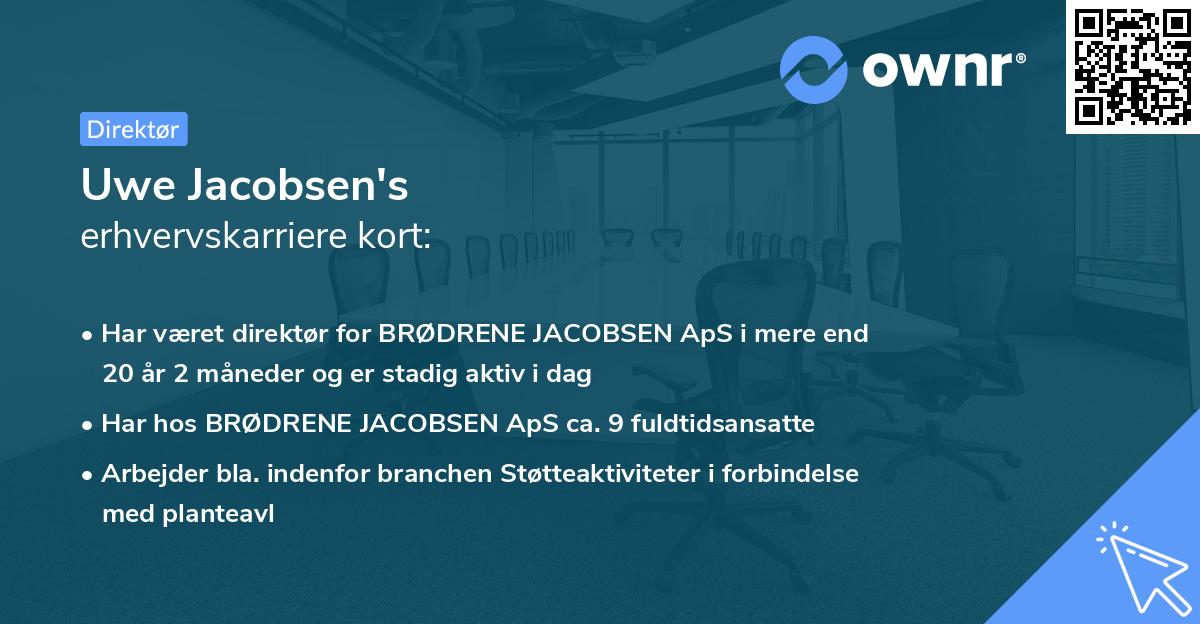 ownr®

Direktør

Uwe Jacobsen's
erhvervskarriere kort:

• Har været direktør for BRØDRENE JACOBSEN ApS i mere end 20 år 2 måneder og er stadig aktiv i dag

• Har hos BRØDRENE JACOBSEN ApS ca. 9 fuldtidsansatte

• Arbejder bla. indenfor branchen Støtteaktiviteter i forbindelse med planteavl